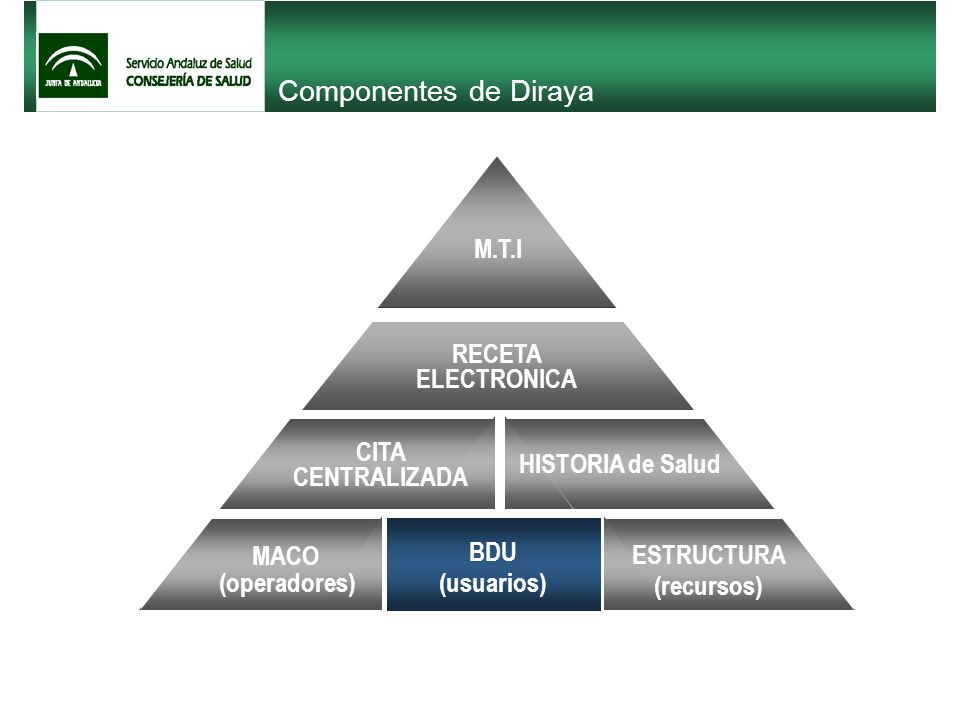 JUNTA DE ANDALUCIA

Servicio Andaluz de Salud
CONSEJERÍA DE SALUD

Componentes de Diraya

M.T.I

RECETA ELECTRONICA

CITA CENTRALIZADA

HISTORIA de Salud

MACO (operadores)

BDU (usuarios)

ESTRUCTURA (recursos)